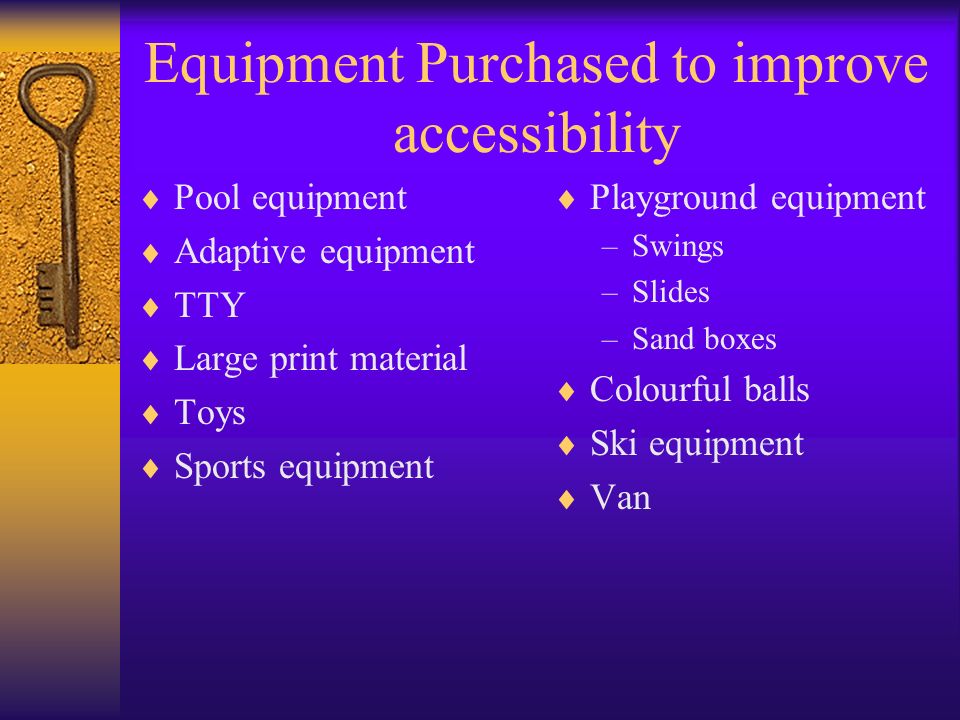 Equipment Purchased to improve accessibility

♦ Pool equipment
♦ Adaptive equipment
♦ TTY
♦ Large print material
♦ Toys
♦ Sports equipment

♦ Playground equipment
– Swings
– Slides
– Sand boxes
♦ Colourful balls
♦ Ski equipment
♦ Van